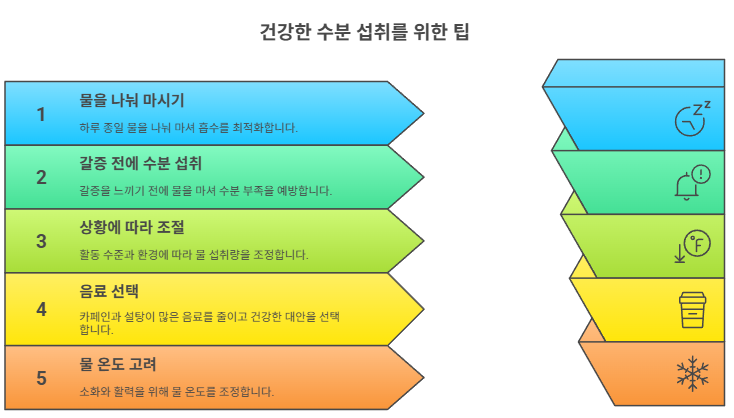 건강한 수분 섭취를 위한 팁

1

물을 나눠 마시기

하루 종일 물을 나눠 마셔 흡수를 최적화합니다.

2

갈증 전에 수분 섭취

갈증을 느끼기 전에 물을 마셔 수분 부족을 예방합니다.

3

상황에 따라 조절

활동 수준과 환경에 따라 물 섭취량을 조정합니다.

4

음료 선택

카페인과 설탕이 많은 음료를 줄이고 건강한 대안을 선택합니다.

5

물 온도 고려

소화와 활력을 위해 물 온도를 조정합니다.

°F